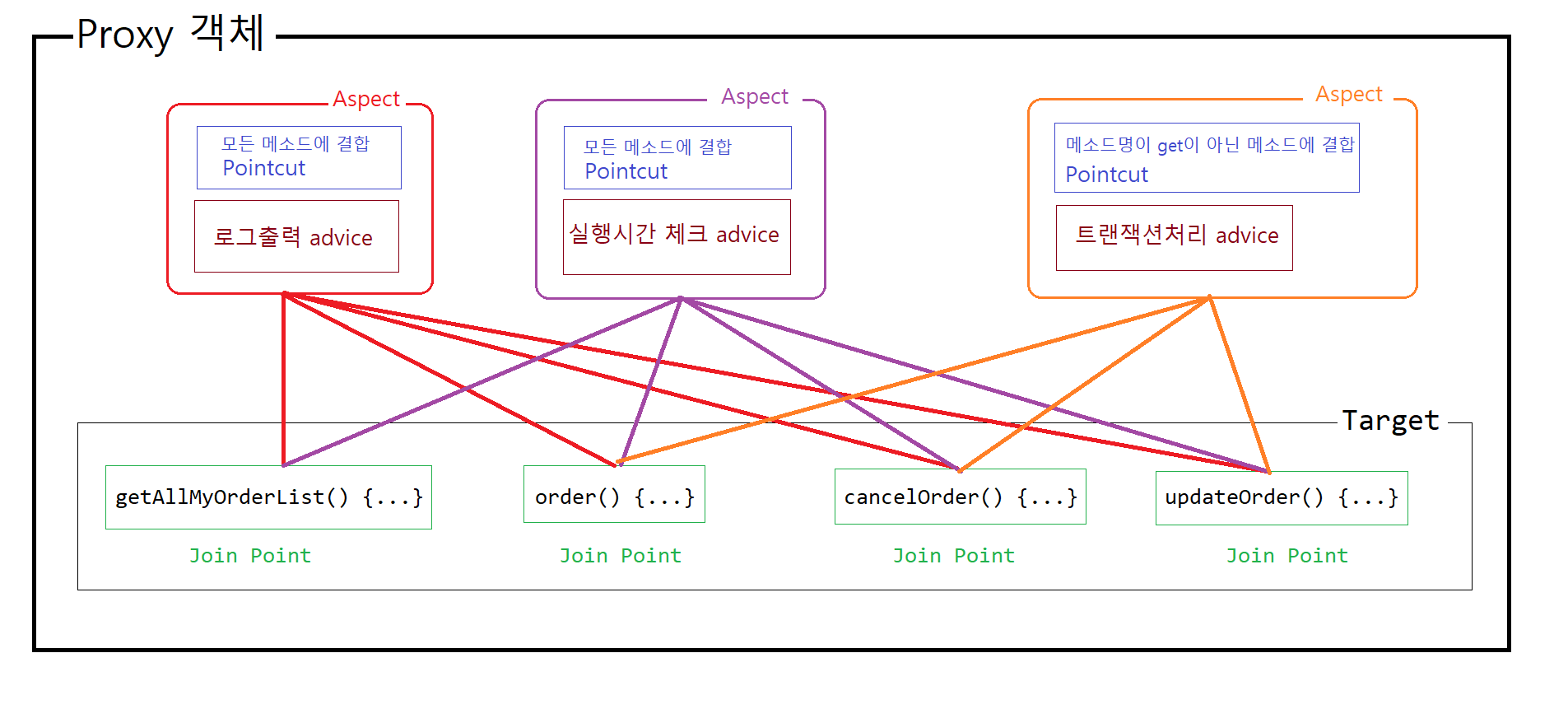 Proxy 객체

Aspect
모든 메소드에 결합
Pointcut
로그출력 advice

Aspect
모든 메소드에 결합
Pointcut
실행시간 체크 advice

Aspect
메소드명이 get이 아닌 메소드에 결합
Pointcut
트랜잭션처리 advice

Target

getAllMyOrderList() {...}
Join Point

order() {...}
Join Point

cancelOrder() {...}
Join Point

updateOrder() {...}
Join Point